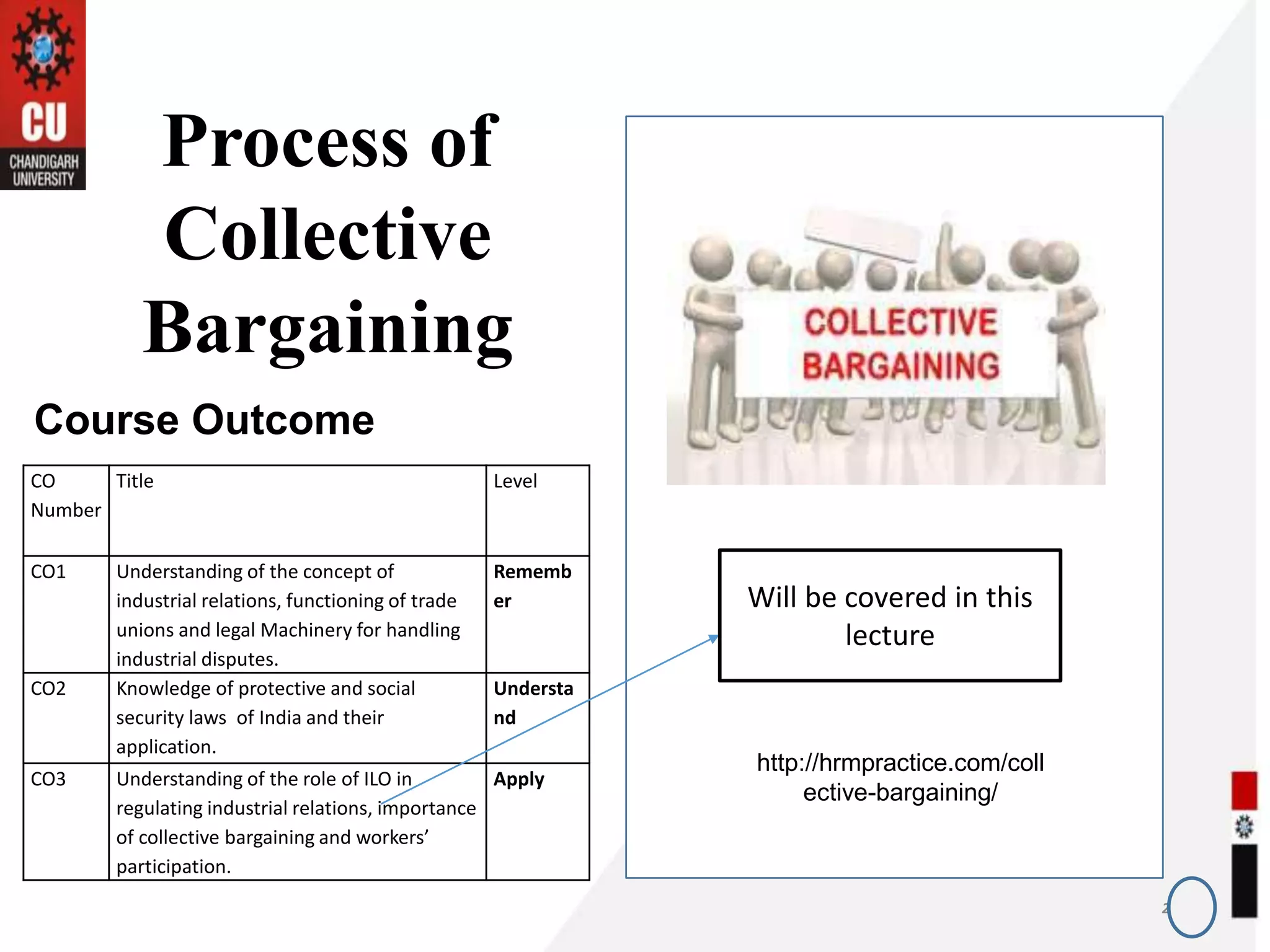 CU
CHANDIGARH UNIVERSITY

Process of Collective Bargaining

Course Outcome

| CO Number | Title | Level |
|---|---|---|
| CO1 | Understanding of the concept of industrial relations, functioning of trade unions and legal Machinery for handling industrial disputes. | Remember |
| CO2 | Knowledge of protective and social security laws of India and their application. | Understand |
| CO3 | Understanding of the role of ILO in regulating industrial relations, importance of collective bargaining and workers' participation. | Apply |

COLLECTIVE BARGAINING

Will be covered in this lecture

http://hrmpractice.com/collective-bargaining/

2